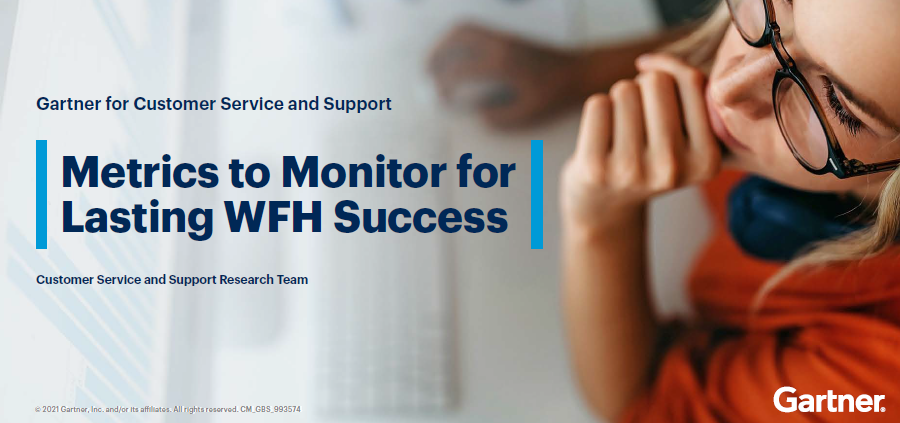 Gartner for Customer Service and Support

Metrics to Monitor for Lasting WFH Success

Customer Service and Support Research Team

© 2021 Gartner, Inc. and/or its affiliates. All rights reserved. CM_GBS_993574

Gartner.